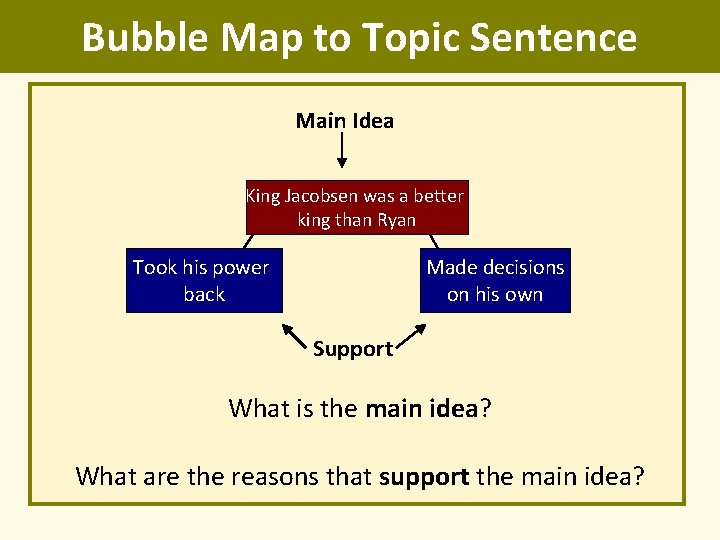 Bubble Map to Topic Sentence

Main Idea

King Jacobsen was a better king than Ryan

Took his power back

Made decisions on his own

Support

What is the main idea?

What are the reasons that support the main idea?